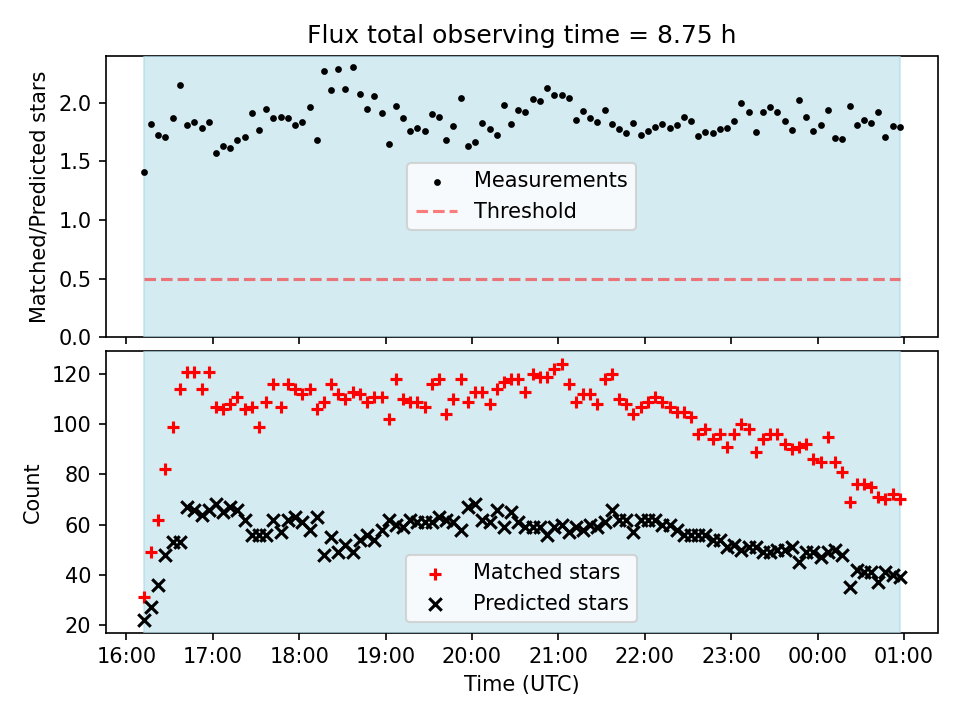 Flux total observing time = 8.75 h

Matched/Predicted stars

2.0
1.5
1.0
0.5
0.0

Measurements
Threshold

Count

120
100
80
60
40
20

Matched stars
Predicted stars

16:00
17:00
18:00
19:00
20:00
21:00
22:00
23:00
00:00
01:00

Time (UTC)